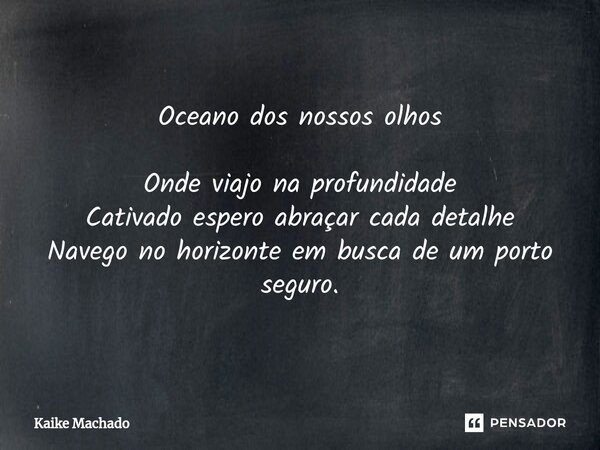 Oceano dos nossos olhos

Onde viajo na profundidade
Cativado espero abraçar cada detalhe
Navego no horizonte em busca de um porto seguro.

Kaike Machado

PENSADOR